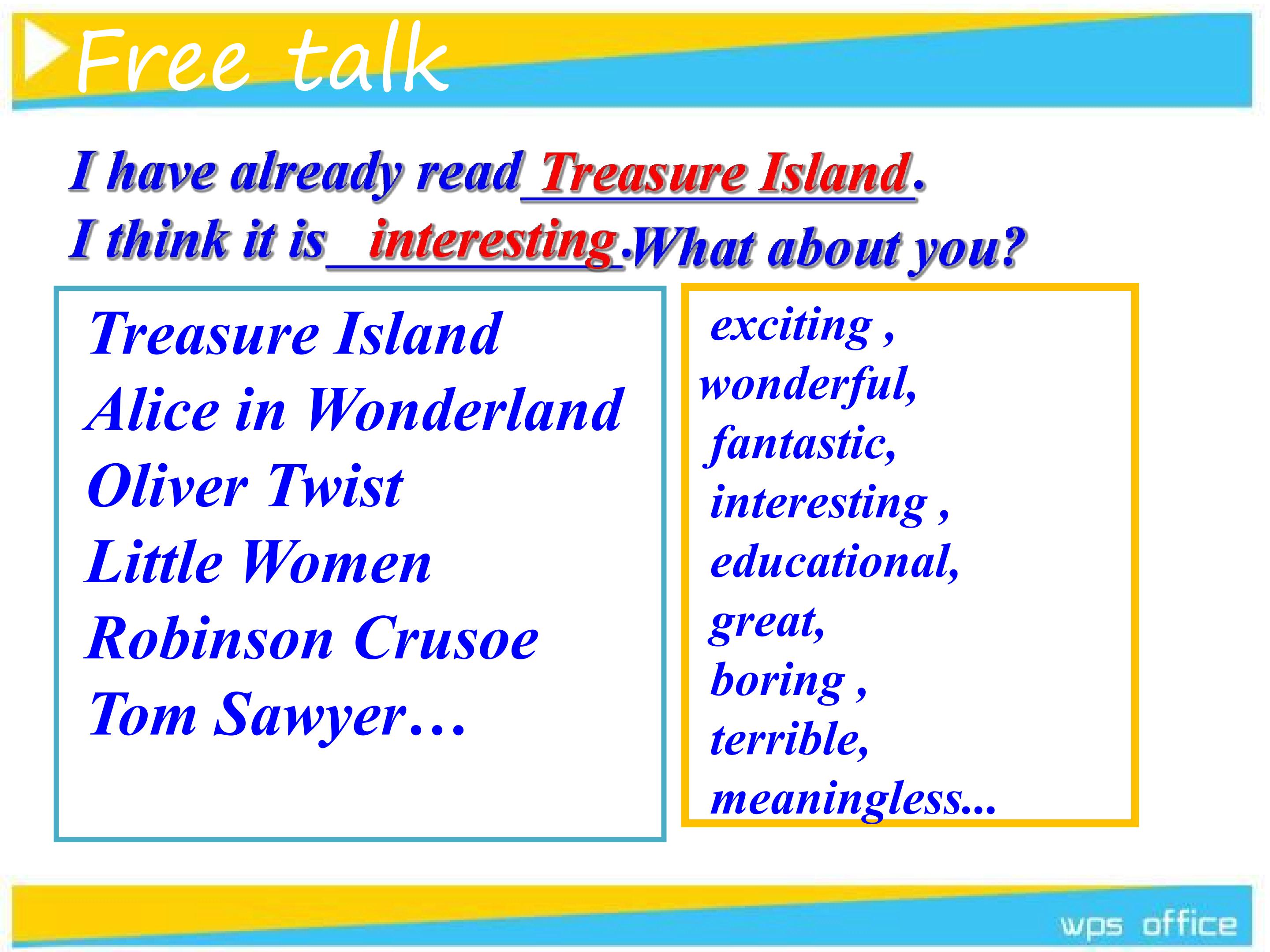 Free talk

I have already read Treasure Island.
I think it is interesting. What about you?

Treasure Island
Alice in Wonderland
Oliver Twist
Little Women
Robinson Crusoe
Tom Sawyer…

exciting ,
wonderful,
fantastic,
interesting ,
educational,
great,
boring ,
terrible,
meaningless...

wps office